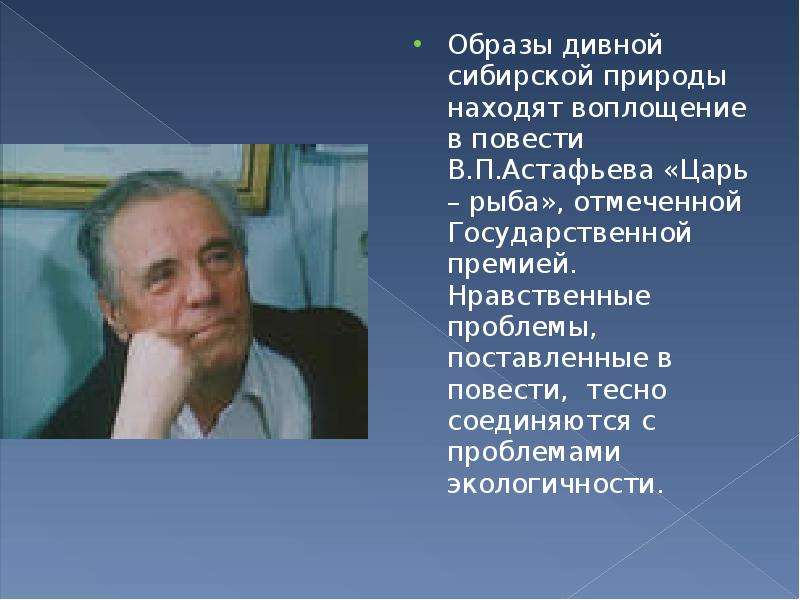 • Образы дивной сибирской природы находят воплощение в повести В.П.Астафьева «Царь – рыба», отмеченной Государственной премией. Нравственные проблемы, поставленные в повести, тесно соединяются с проблемами экологичности.